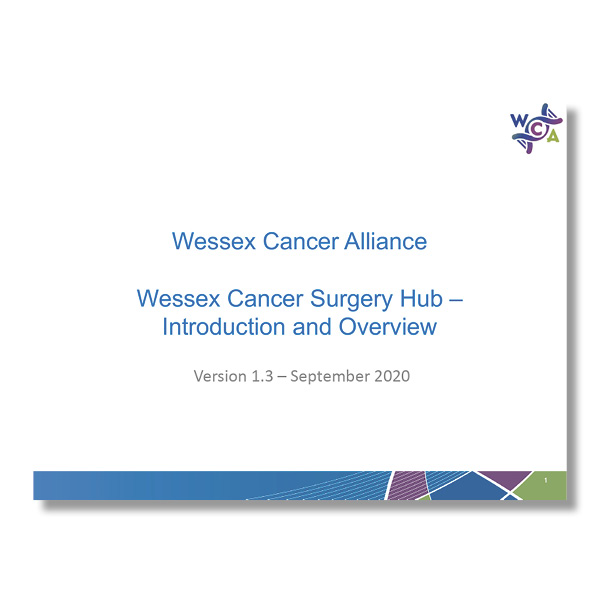 WCA

Wessex Cancer Alliance

Wessex Cancer Surgery Hub – Introduction and Overview

Version 1.3 – September 2020

1